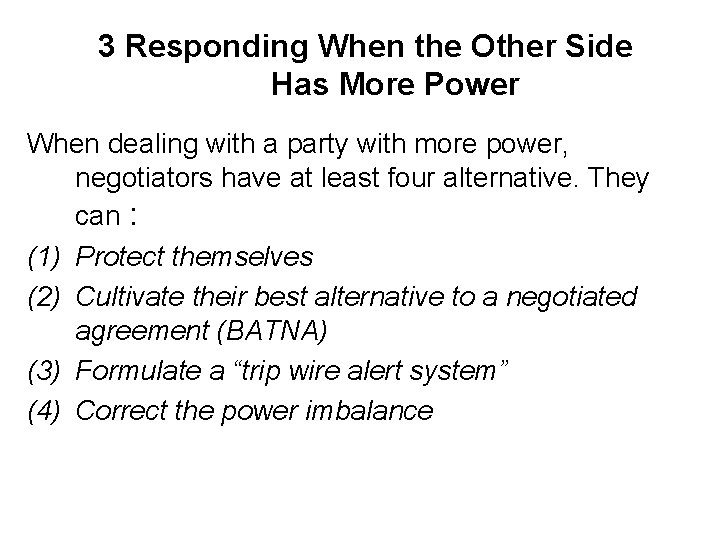 3 Responding When the Other Side Has More Power

When dealing with a party with more power, negotiators have at least four alternative. They can :

(1) Protect themselves
(2) Cultivate their best alternative to a negotiated agreement (BATNA)
(3) Formulate a “trip wire alert system”
(4) Correct the power imbalance